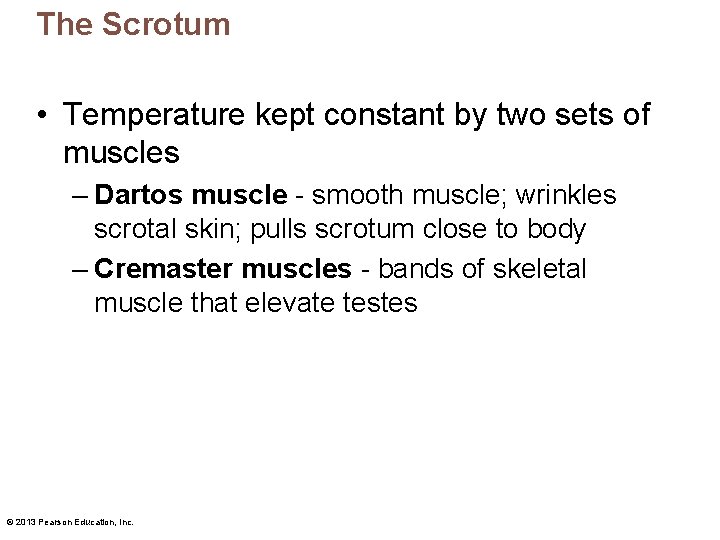 The Scrotum

• Temperature kept constant by two sets of muscles

– Dartos muscle - smooth muscle; wrinkles scrotal skin; pulls scrotum close to body

– Cremaster muscles - bands of skeletal muscle that elevate testes

© 2013 Pearson Education, Inc.